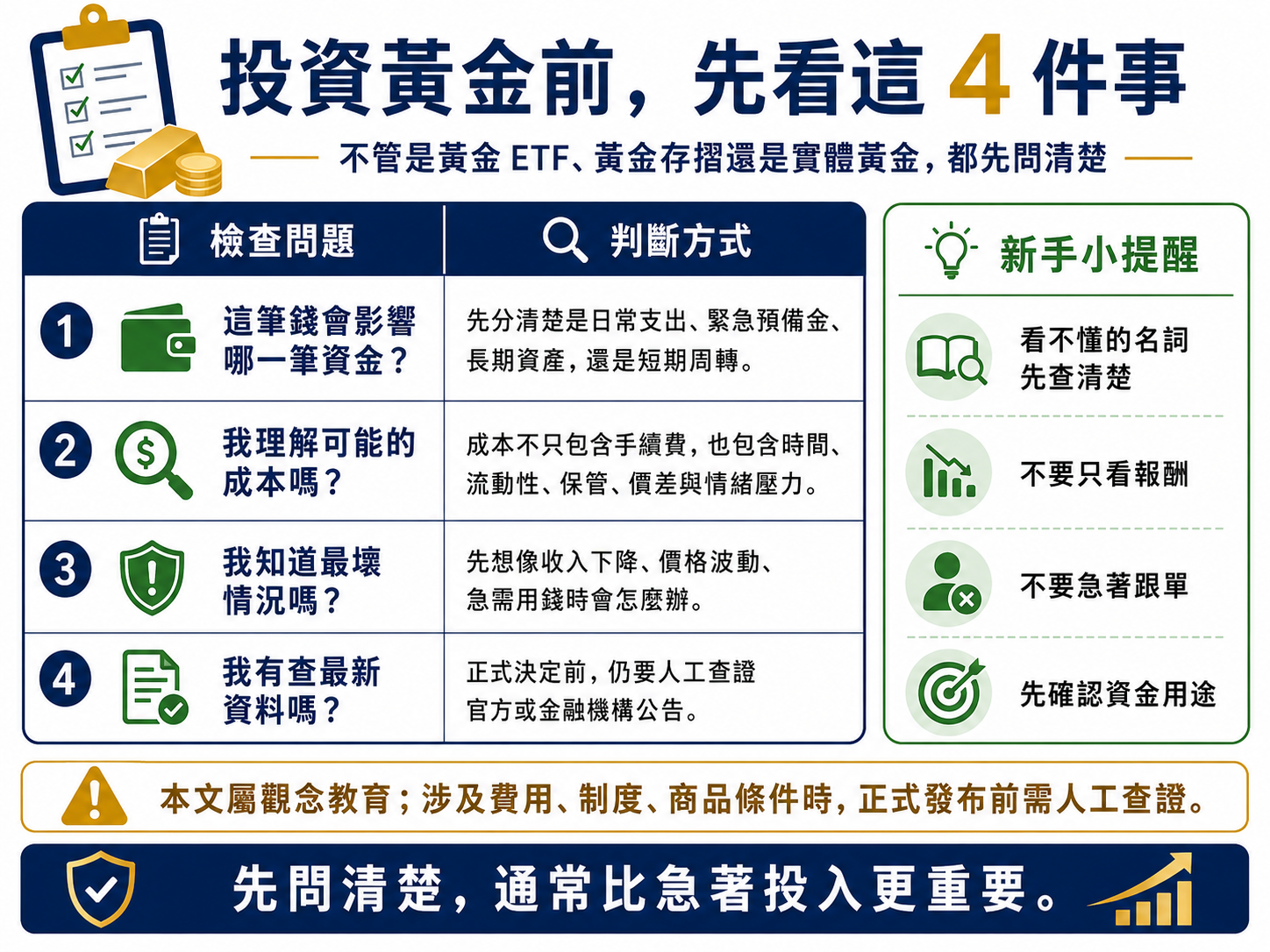 投資黃金前，先看這 4 件事

不管是黃金 ETF、黃金存摺還是實體黃金，都先問清楚

| 檢查問題 | 判斷方式 |
|---|---|
| 1 這筆錢會影響哪一筆資金？ | 先分清楚是日常支出、緊急預備金、長期資產，還是短期周轉。 |
| 2 我理解可能的成本嗎？ | 成本不只包含手續費，也包含時間、流動性、保管、價差與情緒壓力。 |
| 3 我知道最壞情況嗎？ | 先想像收入下降、價格波動、急需用錢時會怎麼辦。 |
| 4 我有查最新資料嗎？ | 正式決定前，仍要人工查證官方或金融機構公告。 |

新手小提醒

看不懂的名詞先查清楚

不要只看報酬

不要急著跟單

先確認資金用途

本文屬觀念教育；涉及費用、制度、商品條件時，正式發布前需人工查證。

先問清楚，通常比急著投入更重要。